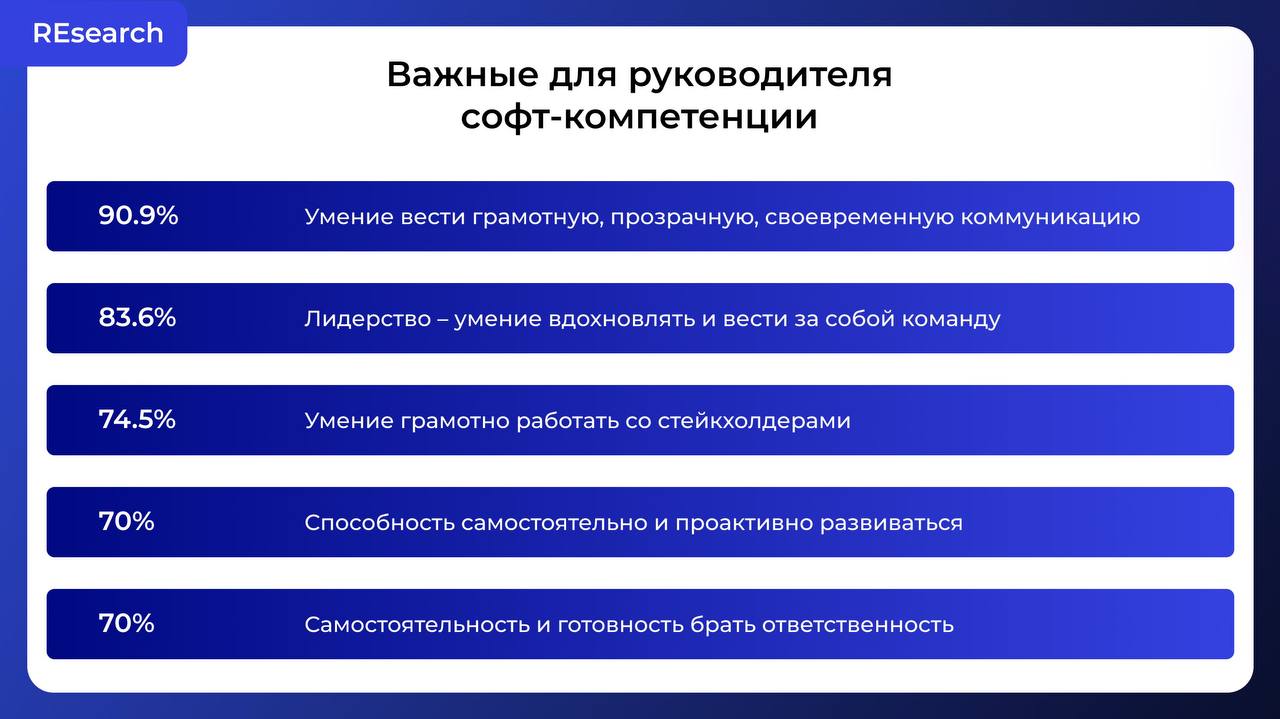 REsearch

Важные для руководителя софт-компетенции

90.9% Умение вести грамотную, прозрачную, своевременную коммуникацию

83.6% Лидерство – умение вдохновлять и вести за собой команду

74.5% Умение грамотно работать со стейкхолдерами

70% Способность самостоятельно и проактивно развиваться

70% Самостоятельность и готовность брать ответственность